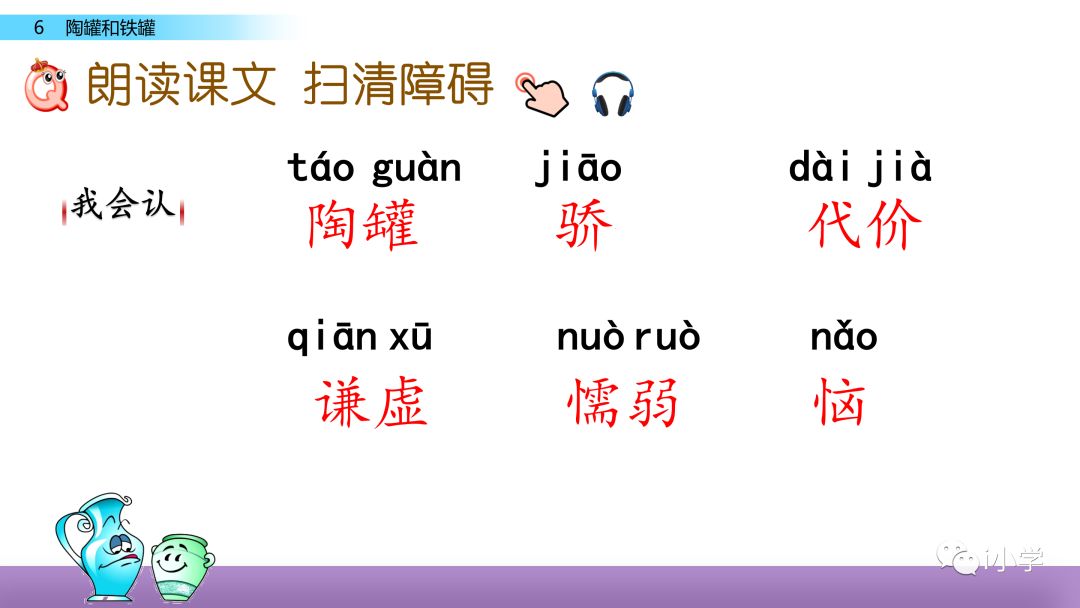 6 陶罐和铁罐

朗读课文 扫清障碍

我会认

táo guàn 陶罐

jiāo 骄

dài jià 代价

qiān xū 谦虚

nuò ruò 懦弱

nǎo 恼

i小学